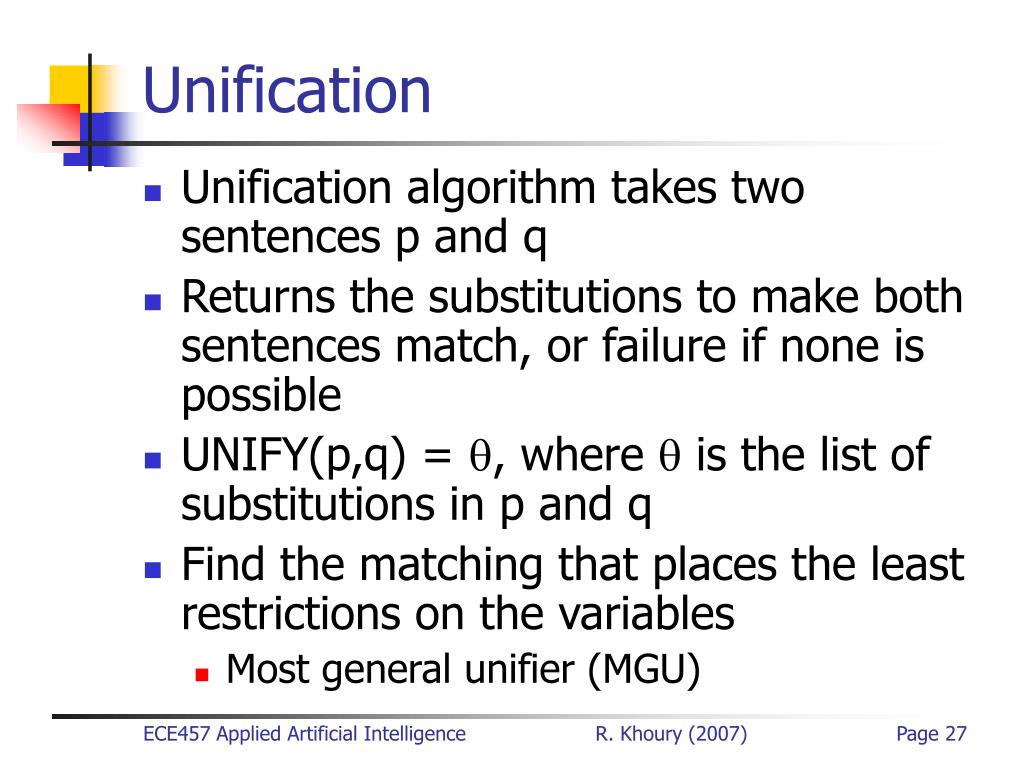 Unification

- Unification algorithm takes two sentences p and q
- Returns the substitutions to make both sentences match, or failure if none is possible
- UNIFY(p,q) = $\theta$, where $\theta$ is the list of substitutions in p and q
- Find the matching that places the least restrictions on the variables
  - Most general unifier (MGU)

ECE457 Applied Artificial Intelligence R. Khoury (2007) Page 27